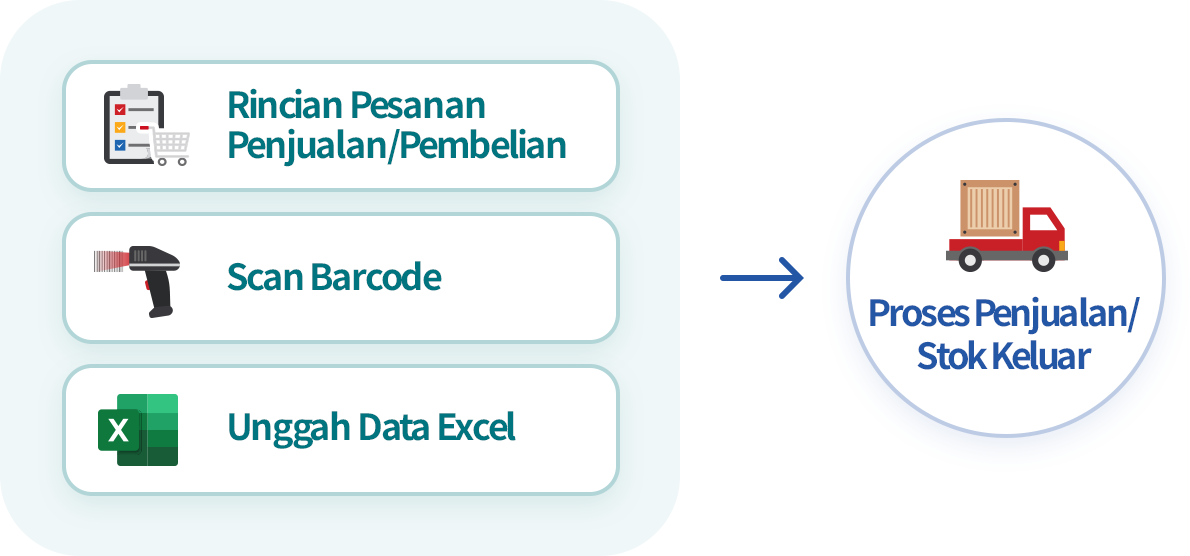 Rincian Pesanan Penjualan/Pembelian

Scan Barcode

X

Unggah Data Excel

Proses Penjualan/ Stok Keluar